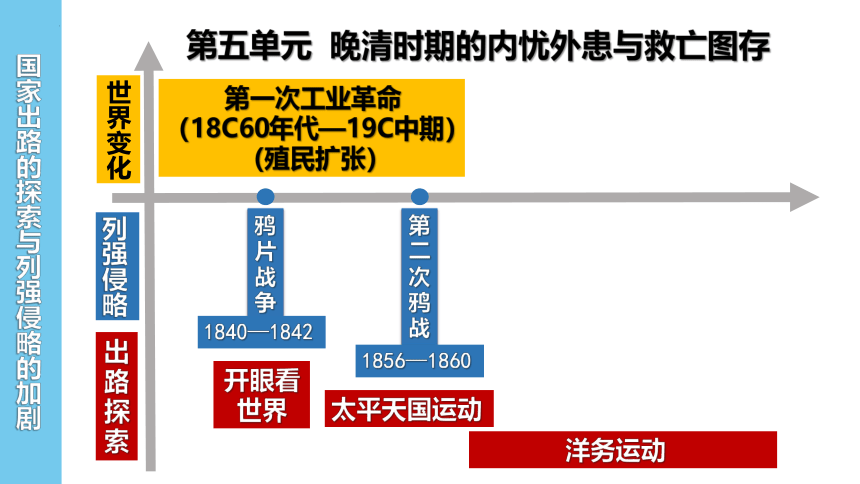 国家出路的探索与列强侵略的加剧

第五单元 晚清时期的内忧外患与救亡图存

世界变化

第一次工业革命
（18C60年代—19C中期）
（殖民扩张）

列强侵略

鸦片战争
1840—1842

第二次鸦战
1856—1860

出路探索

开眼看世界

太平天国运动

洋务运动